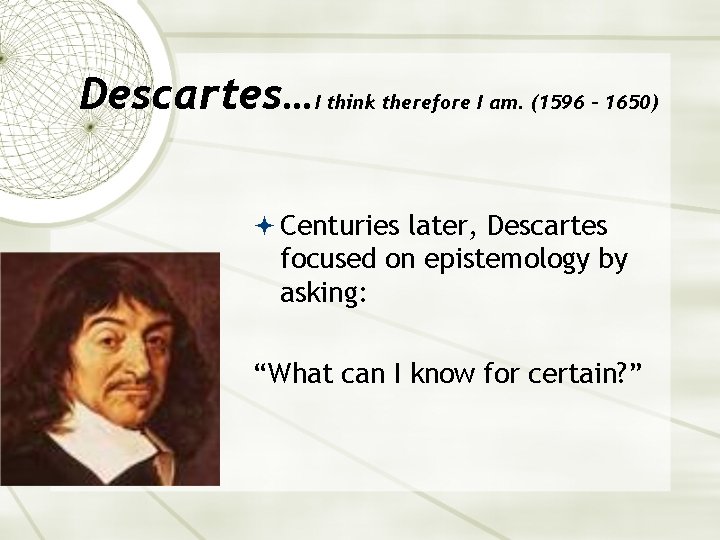 Descartes…I think therefore I am. (1596 – 1650)

Centuries later, Descartes focused on epistemology by asking:

“What can I know for certain?”